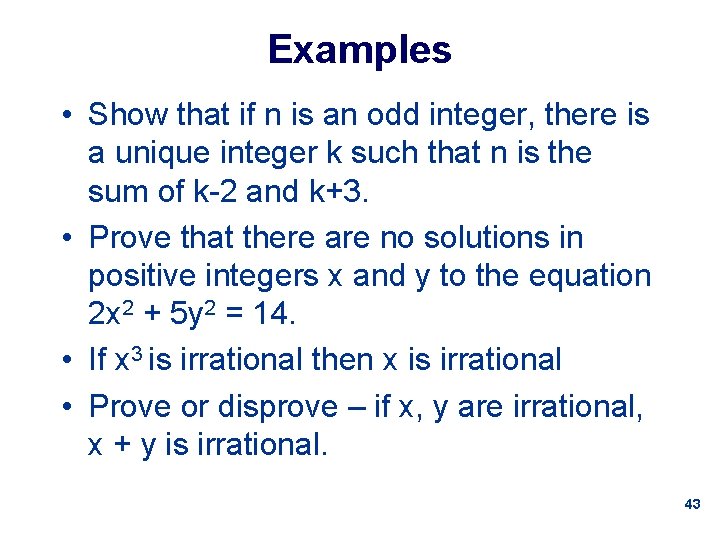 Examples

• Show that if n is an odd integer, there is a unique integer k such that n is the sum of k-2 and k+3.

• Prove that there are no solutions in positive integers x and y to the equation $2x^2 + 5y^2 = 14$.

• If $x^3$ is irrational then x is irrational

• Prove or disprove – if x, y are irrational, x + y is irrational.

43